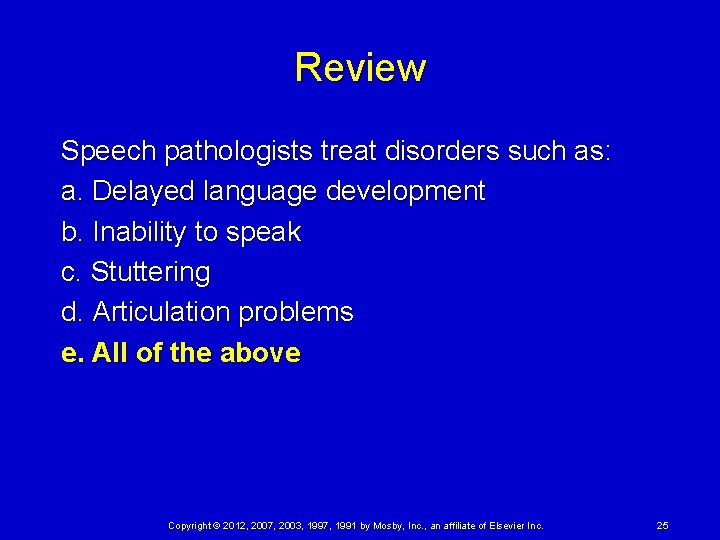 Review

Speech pathologists treat disorders such as:
a. Delayed language development
b. Inability to speak
c. Stuttering
d. Articulation problems
e. All of the above

Copyright © 2012, 2007, 2003, 1997, 1991 by Mosby, Inc., an affiliate of Elsevier Inc.

25